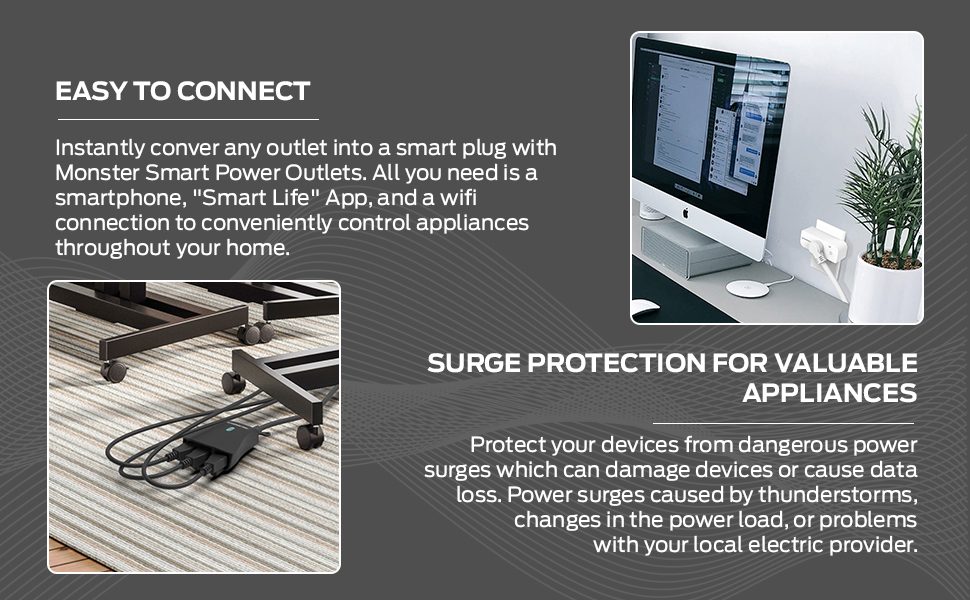 EASY TO CONNECT

Instantly conver any outlet into a smart plug with Monster Smart Power Outlets. All you need is a smartphone, "Smart Life" App, and a wifi connection to conveniently control appliances throughout your home.

SURGE PROTECTION FOR VALUABLE APPLIANCES

Protect your devices from dangerous power surges which can damage devices or cause data loss. Power surges caused by thunderstorms, changes in the power load, or problems with your local electric provider.